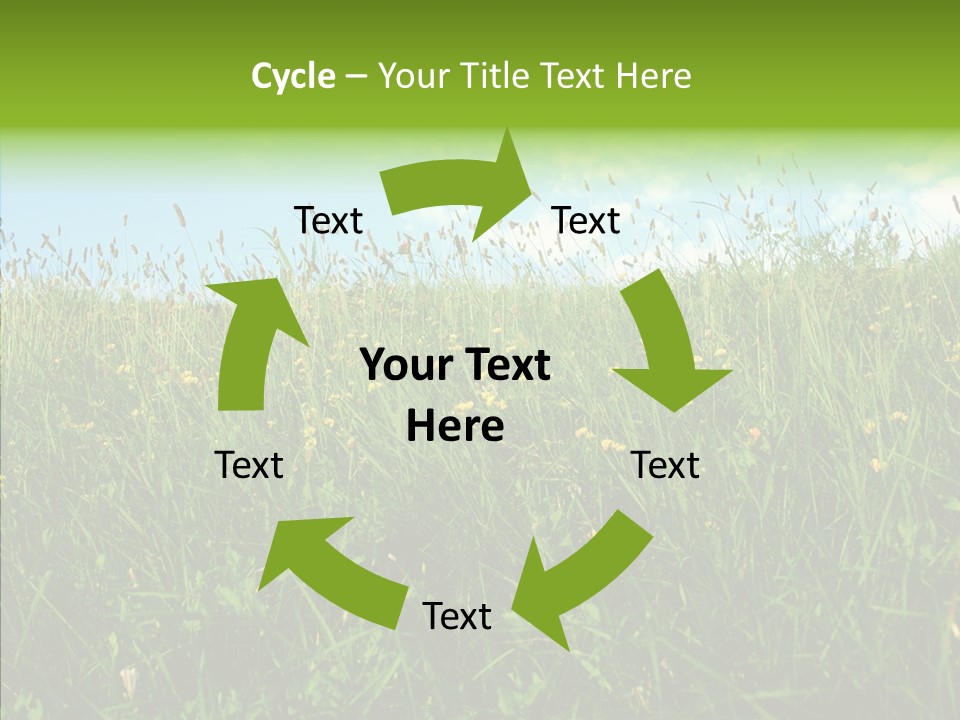 Cycle – Your Title Text Here

Text

Text

Your Text Here

Text

Text

Text